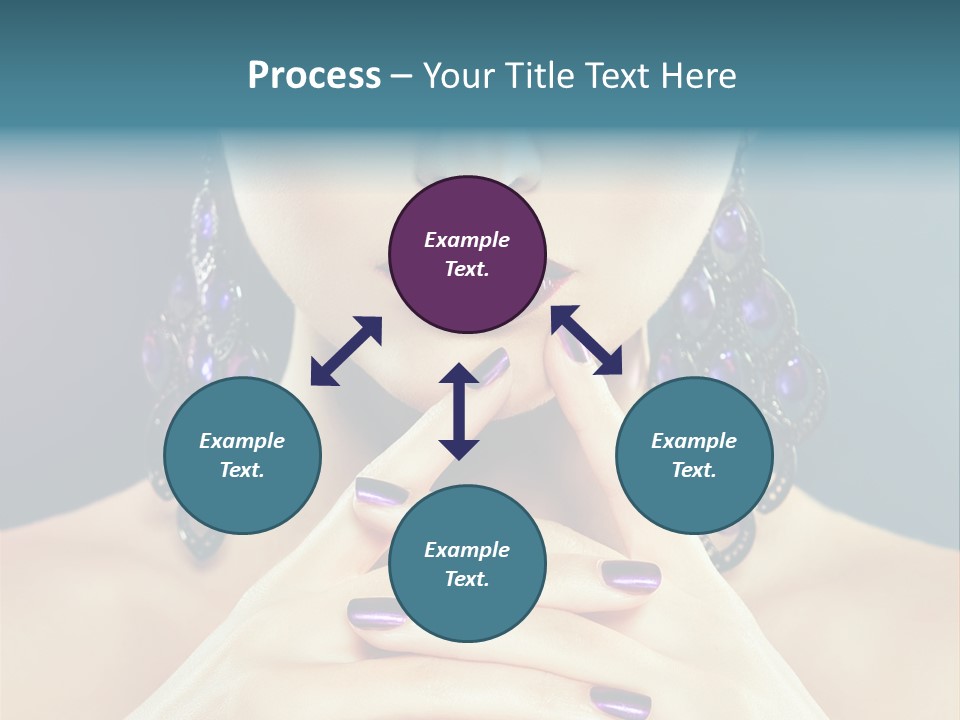 Process – Your Title Text Here

Example Text.

Example Text.

Example Text.

Example Text.